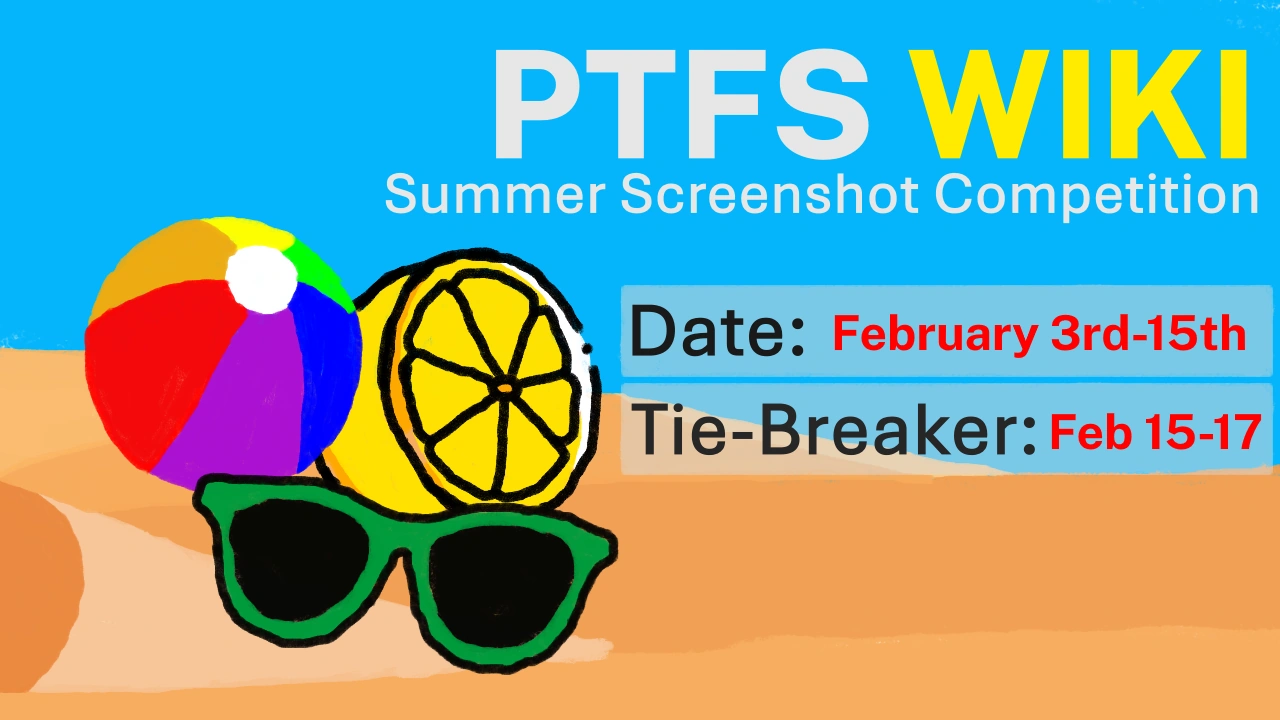 PTFS WIKI
Summer Screenshot Competition

Date: February 3rd-15th
Tie-Breaker: Feb 15-17